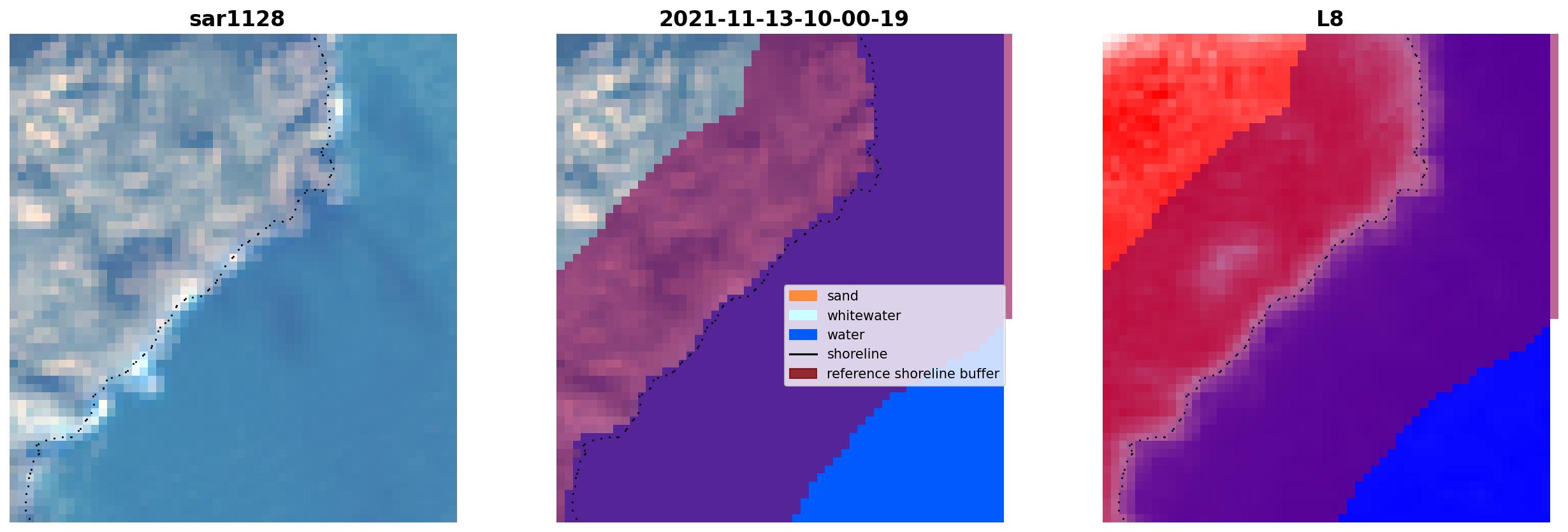 sar1128

2021-11-13-10-00-19

sand
whitewater
water
shoreline
reference shoreline buffer

L8